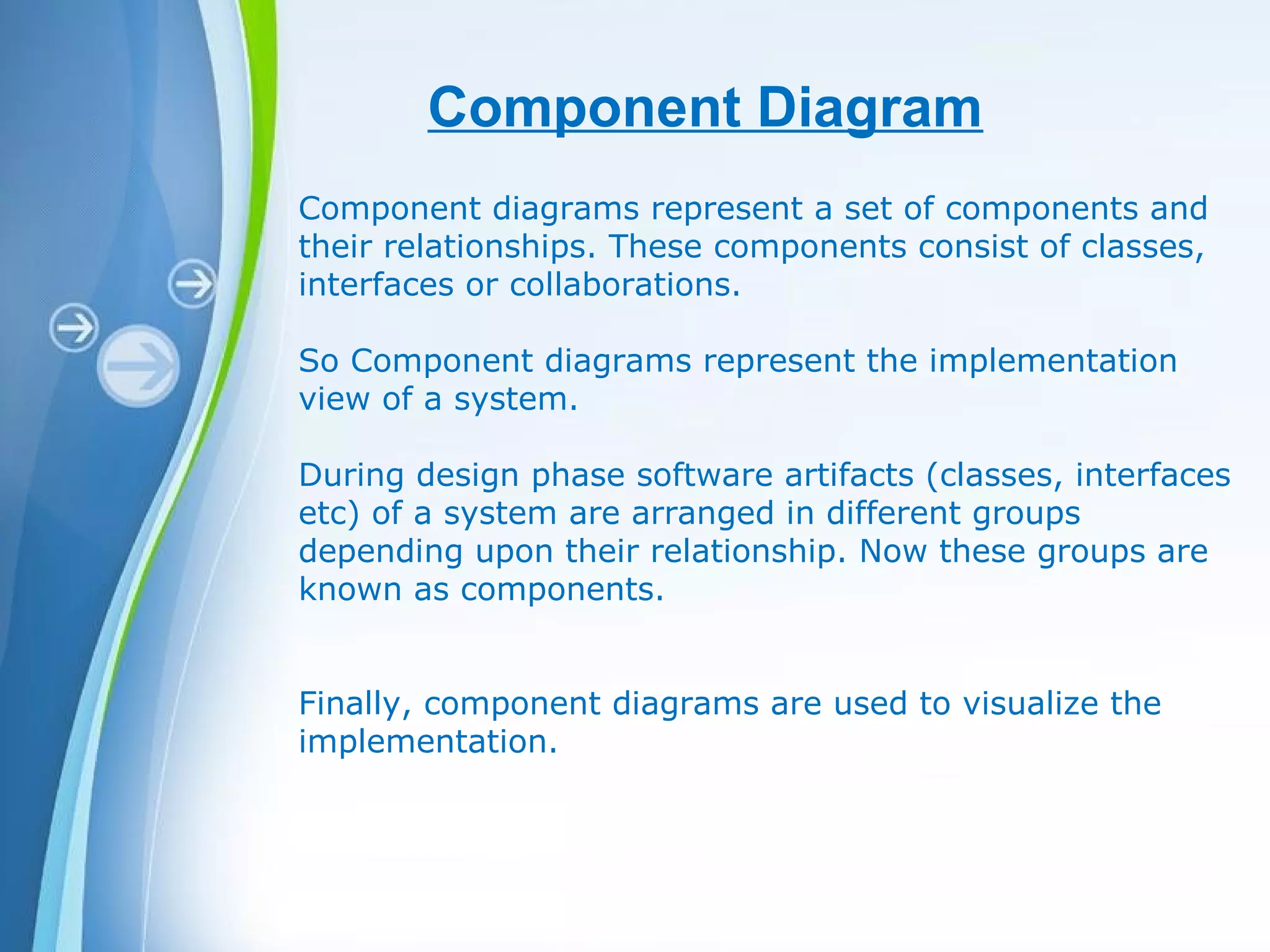 Component Diagram

Component diagrams represent a set of components and their relationships. These components consist of classes, interfaces or collaborations.

So Component diagrams represent the implementation view of a system.

During design phase software artifacts (classes, interfaces etc) of a system are arranged in different groups depending upon their relationship. Now these groups are known as components.

Finally, component diagrams are used to visualize the implementation.